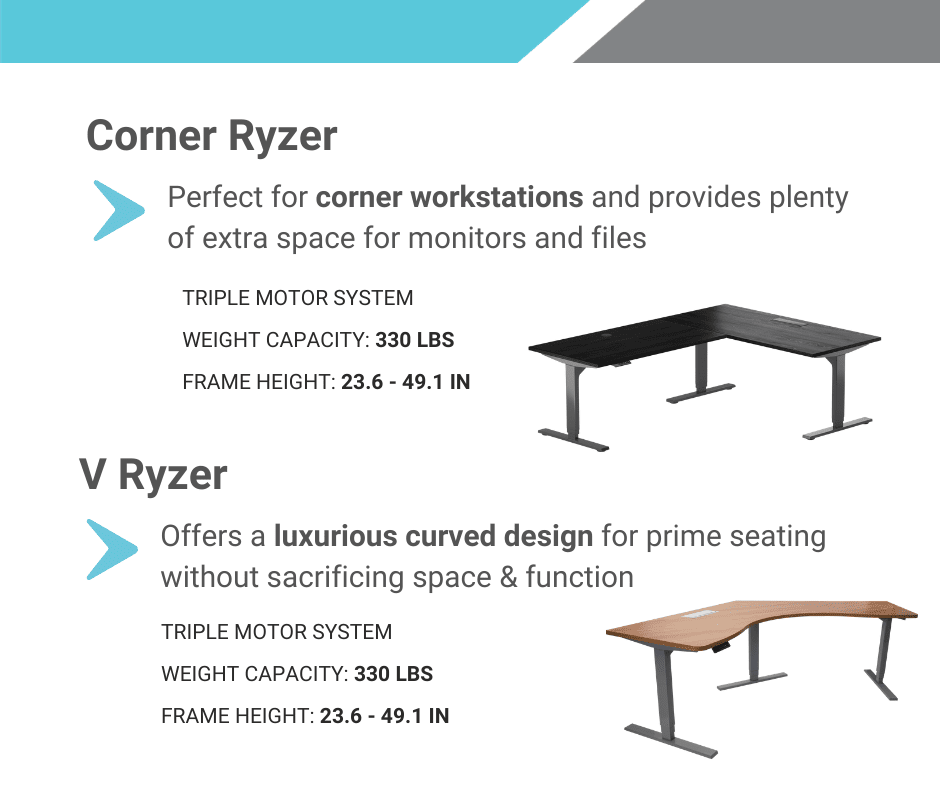 Corner Ryzer

Perfect for corner workstations and provides plenty of extra space for monitors and files

TRIPLE MOTOR SYSTEM

WEIGHT CAPACITY: 330 LBS

FRAME HEIGHT: 23.6 - 49.1 IN

V Ryzer

Offers a luxurious curved design for prime seating without sacrificing space & function

TRIPLE MOTOR SYSTEM

WEIGHT CAPACITY: 330 LBS

FRAME HEIGHT: 23.6 - 49.1 IN